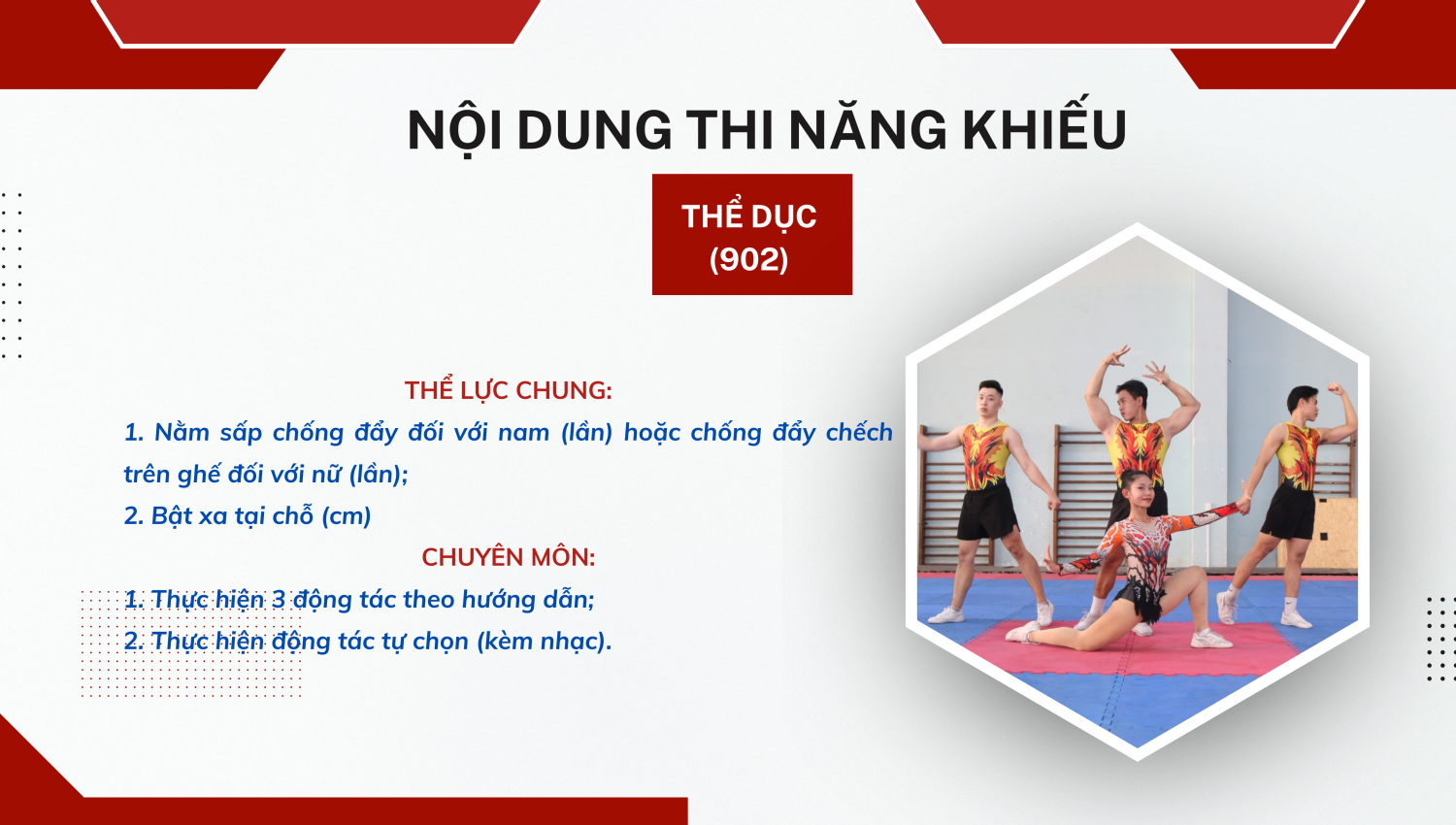 NỘI DUNG THI NĂNG KHIẾU

THỂ DỤC
(902)

THỂ LỰC CHUNG:

1. Nằm sấp chống đẩy đối với nam (lần) hoặc chống đẩy chếch trên ghế đối với nữ (lần);

2. Bật xa tại chỗ (cm)

CHUYÊN MÔN:

1. Thực hiện 3 động tác theo hướng dẫn;

2. Thực hiện động tác tự chọn (kèm nhạc).